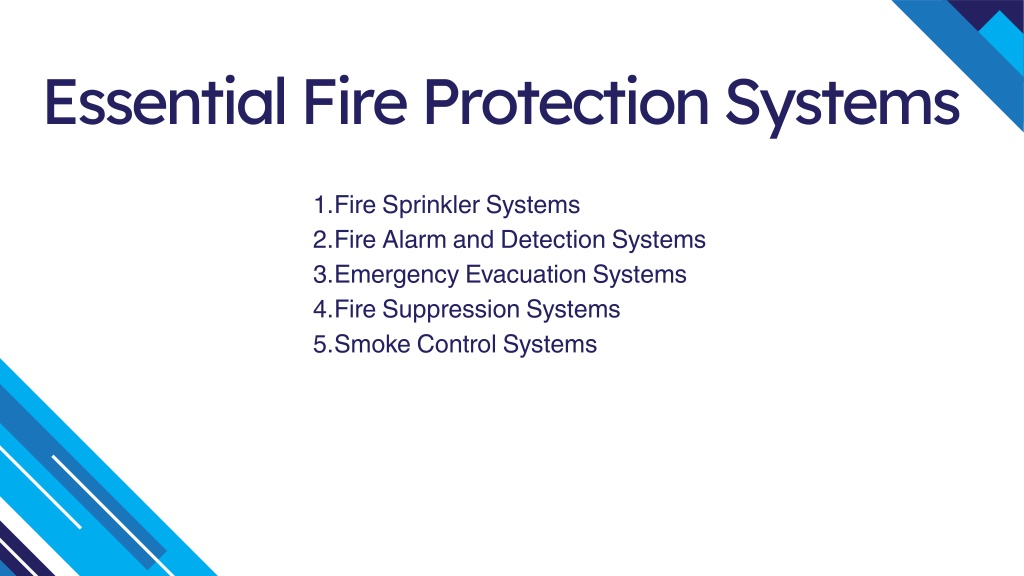 Essential Fire Protection Systems

1.Fire Sprinkler Systems
2.Fire Alarm and Detection Systems
3.Emergency Evacuation Systems
4.Fire Suppression Systems
5.Smoke Control Systems